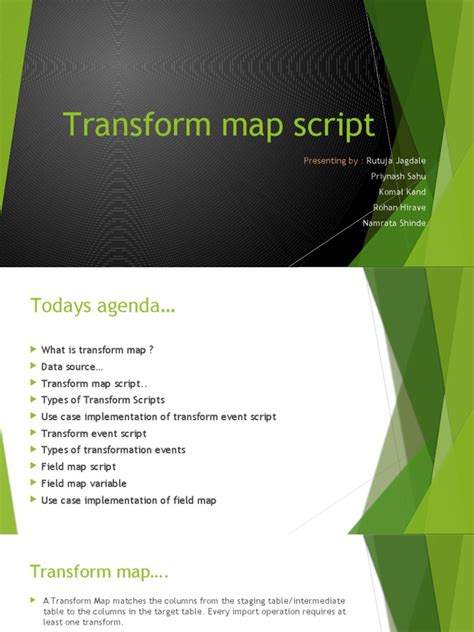 Transform map script

Presenting by : Rutuja Jagdale
Priynash Sahu
Komal Kand
Rohan Hirave
Namrata Shinde

Todays agenda…

What is transform map ?
Data source…
Transform map script..
Types of Transform Scripts
Use case implementation of transform event script
Transform event script
Types of transformation events
Field map script
Field map variable
Use case implementation of field map

Transform map….

A Transform Map matches the columns from the staging table/intermediate table to the columns in the target table. Every import operation requires at least one transform.